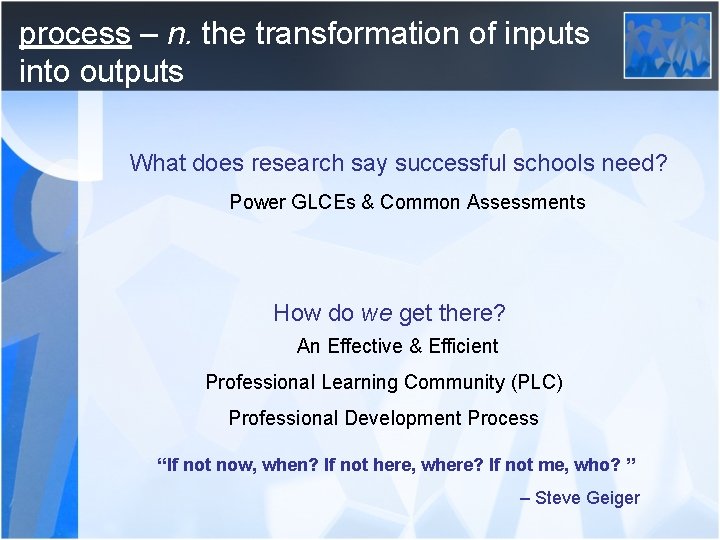 process – n. the transformation of inputs into outputs

What does research say successful schools need?

Power GLCEs & Common Assessments

How do we get there?

An Effective & Efficient

Professional Learning Community (PLC)

Professional Development Process

“If not now, when? If not here, where? If not me, who? ”

– Steve Geiger